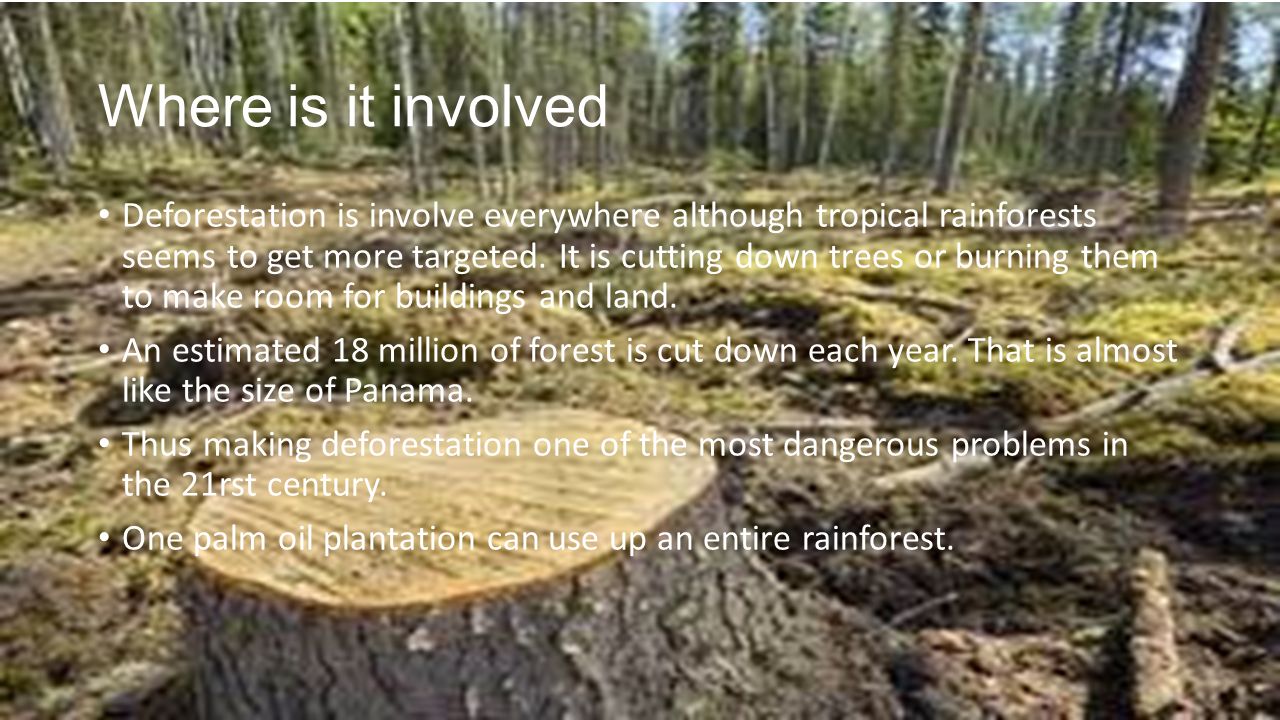 Where is it involved

• Deforestation is involve everywhere although tropical rainforests seems to get more targeted. It is cutting down trees or burning them to make room for buildings and land.

• An estimated 18 million of forest is cut down each year. That is almost like the size of Panama.

• Thus making deforestation one of the most dangerous problems in the 21rst century.

• One palm oil plantation can use up an entire rainforest.